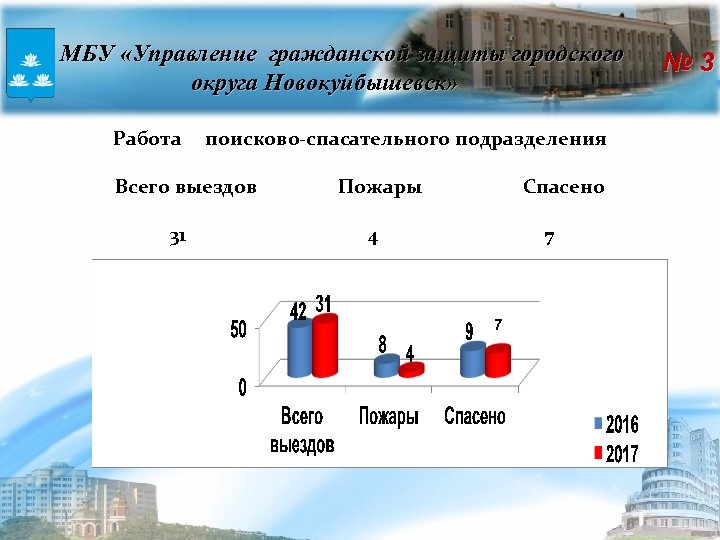 МБУ «Управление гражданской защиты городского округа Новокуйбышевск»

№ 3

Работа поисково-спасательного подразделения

Всего выездов Пожары Спасено

31 4 7

50
0
42 31
8 4
9 7
Всего выездов
Пожары
Спасено
2016
2017